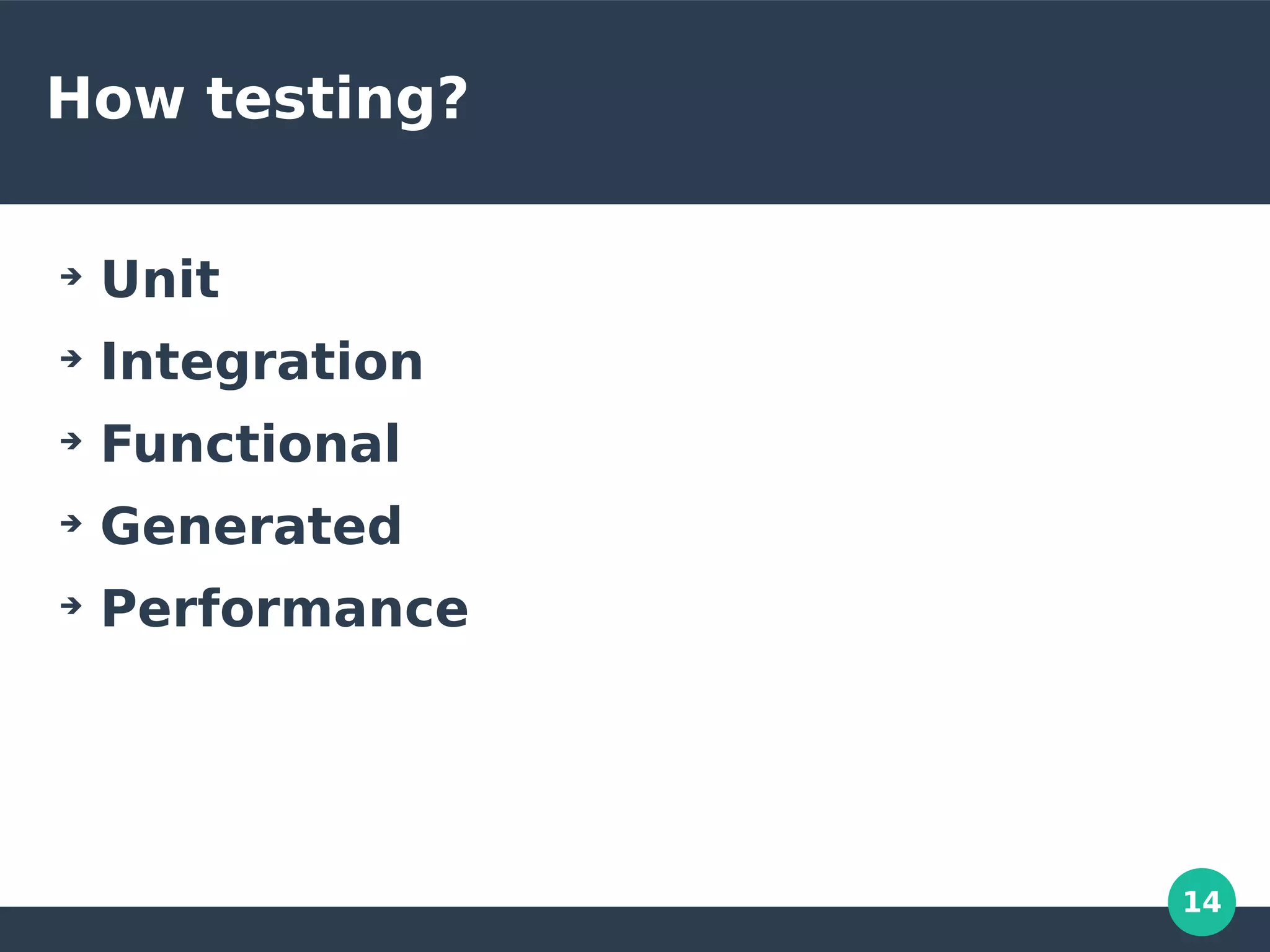 How testing?

➔ Unit
➔ Integration
➔ Functional
➔ Generated
➔ Performance

14